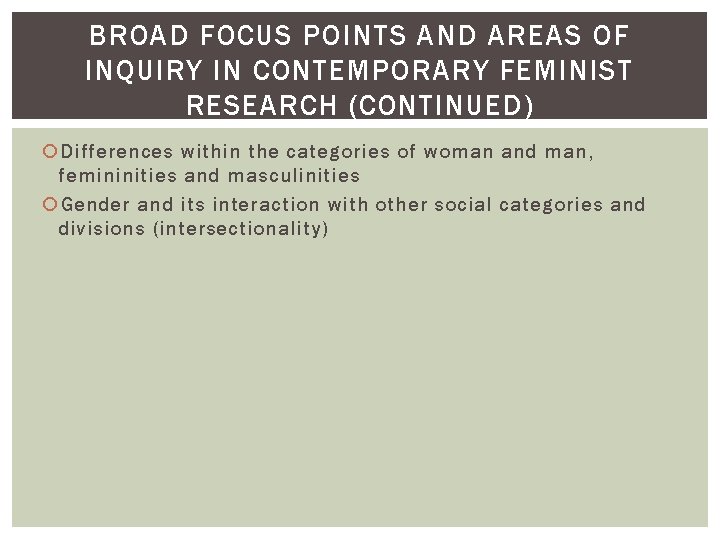 BROAD FOCUS POINTS AND AREAS OF INQUIRY IN CONTEMPORARY FEMINIST RESEARCH (CONTINUED)

Differences within the categories of woman and man, femininities and masculinities

Gender and its interaction with other social categories and divisions (intersectionality)